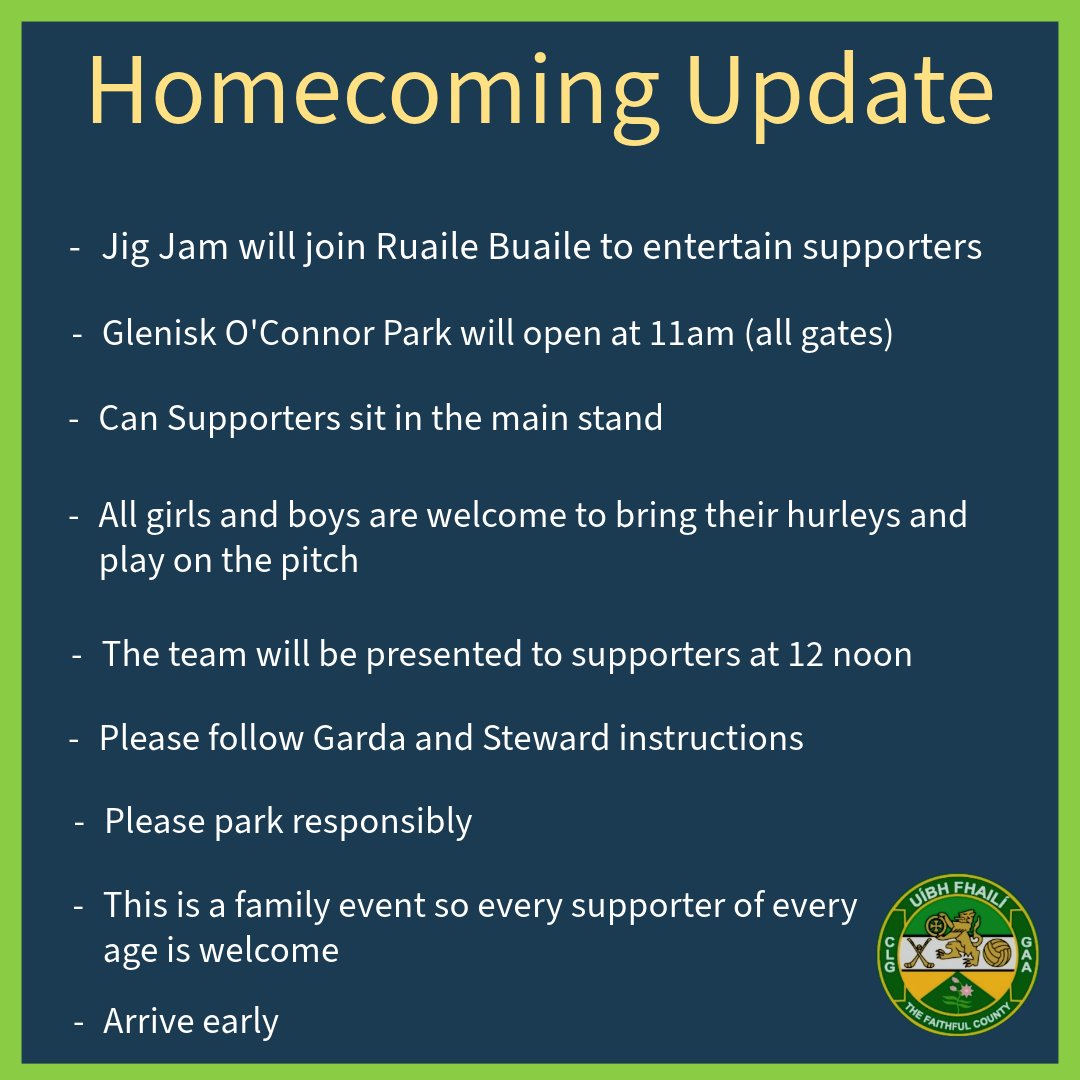 Homecoming Update

- Jig Jam will join Ruaile Buaile to entertain supporters

- Glenisk O'Connor Park will open at 11am (all gates)

- Can Supporters sit in the main stand

- All girls and boys are welcome to bring their hurleys and play on the pitch

- The team will be presented to supporters at 12 noon

- Please follow Garda and Steward instructions

- Please park responsibly

- This is a family event so every supporter of every age is welcome

- Arrive early

UÍBH FHAILÍ
CLG GAA
THE FAITHFUL COUNTY